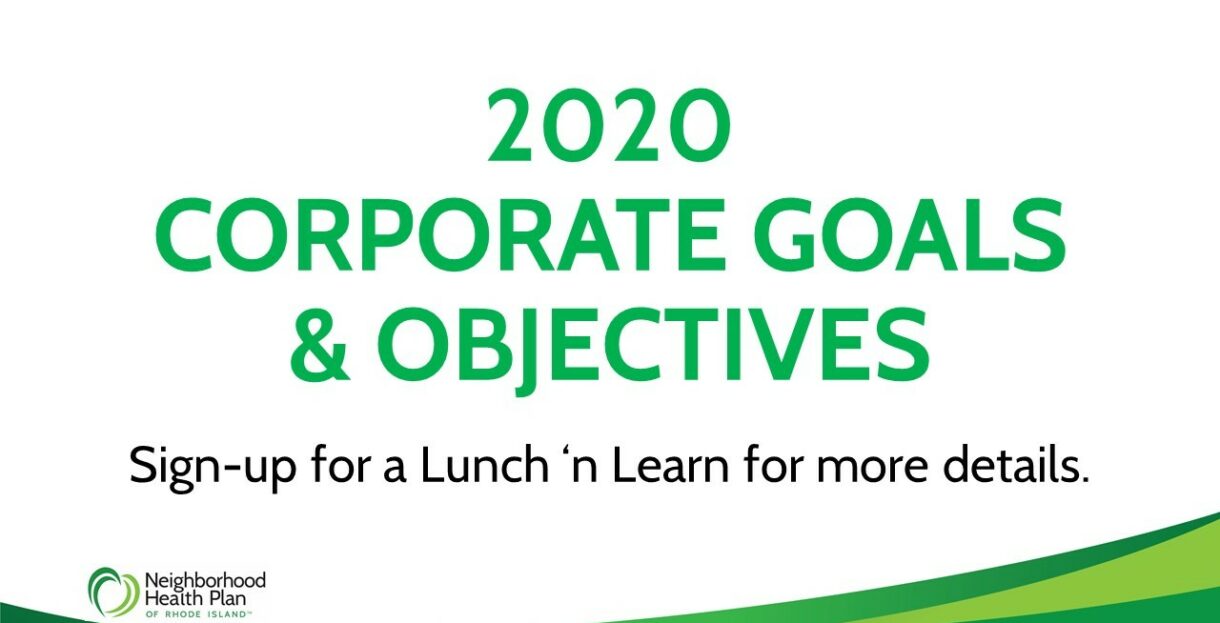 2020
CORPORATE GOALS
& OBJECTIVES

Sign-up for a Lunch ‘n Learn for more details.

Neighborhood
Health Plan
OF RHODE ISLAND™